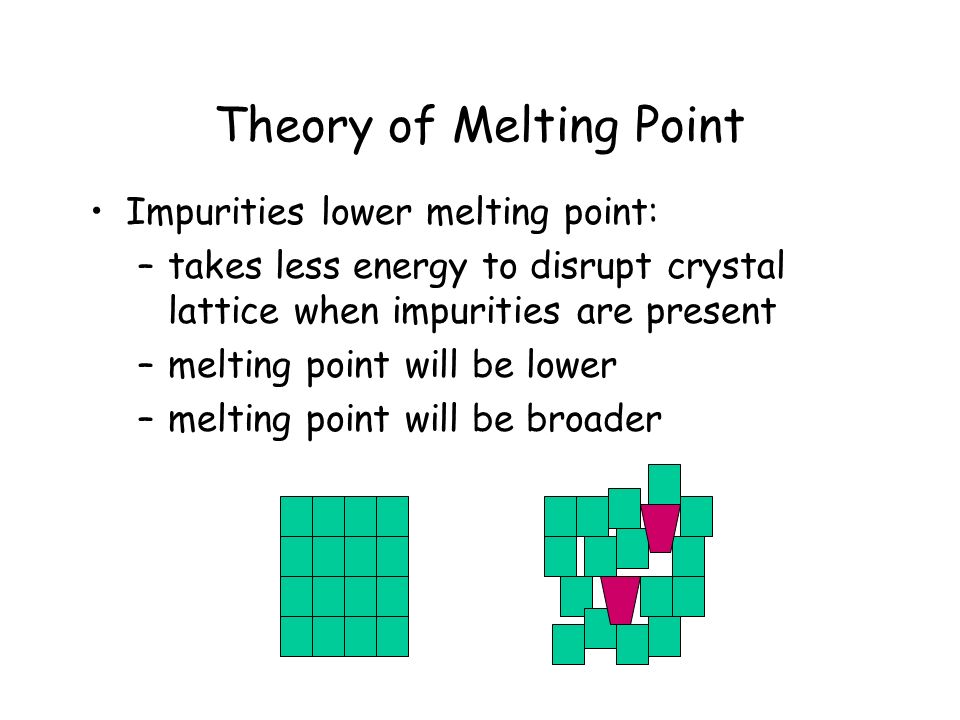 Theory of Melting Point

• Impurities lower melting point:
– takes less energy to disrupt crystal lattice when impurities are present
– melting point will be lower
– melting point will be broader